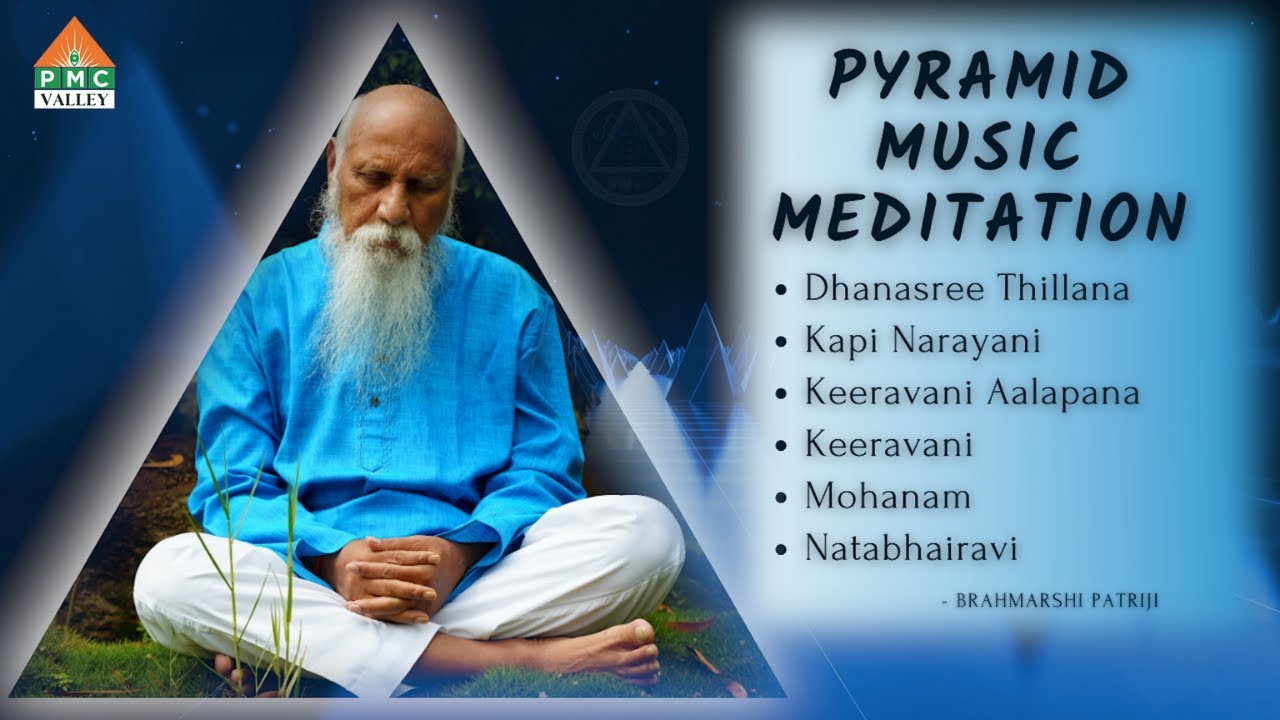 PMC
VALLEY

PYRAMID MUSIC MEDITATION

• Dhanasree Thillana
• Kapi Narayani
• Keeravani Aalapana
• Keeravani
• Mohanam
• Natabhairavi

- BRAHMARSHI PATRIJI